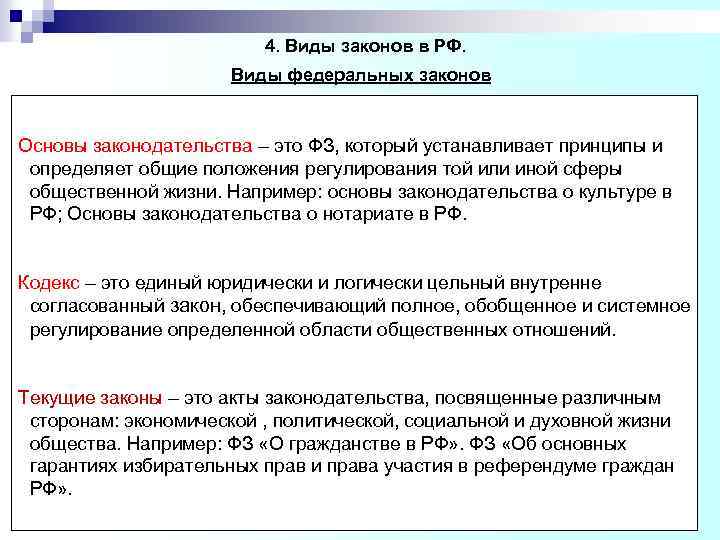 4. Виды законов в РФ.

Виды федеральных законов

Основы законодательства – это ФЗ, который устанавливает принципы и определяет общие положения регулирования той или иной сферы общественной жизни. Например: основы законодательства о культуре в РФ; Основы законодательства о нотариате в РФ.

Кодекс – это единый юридически и логически цельный внутренне согласованный закон, обеспечивающий полное, обобщенное и системное регулирование определенной области общественных отношений.

Текущие законы – это акты законодательства, посвященные различным сторонам: экономической , политической, социальной и духовной жизни общества. Например: ФЗ «О гражданстве в РФ». ФЗ «Об основных гарантиях избирательных прав и права участия в референдуме граждан РФ».